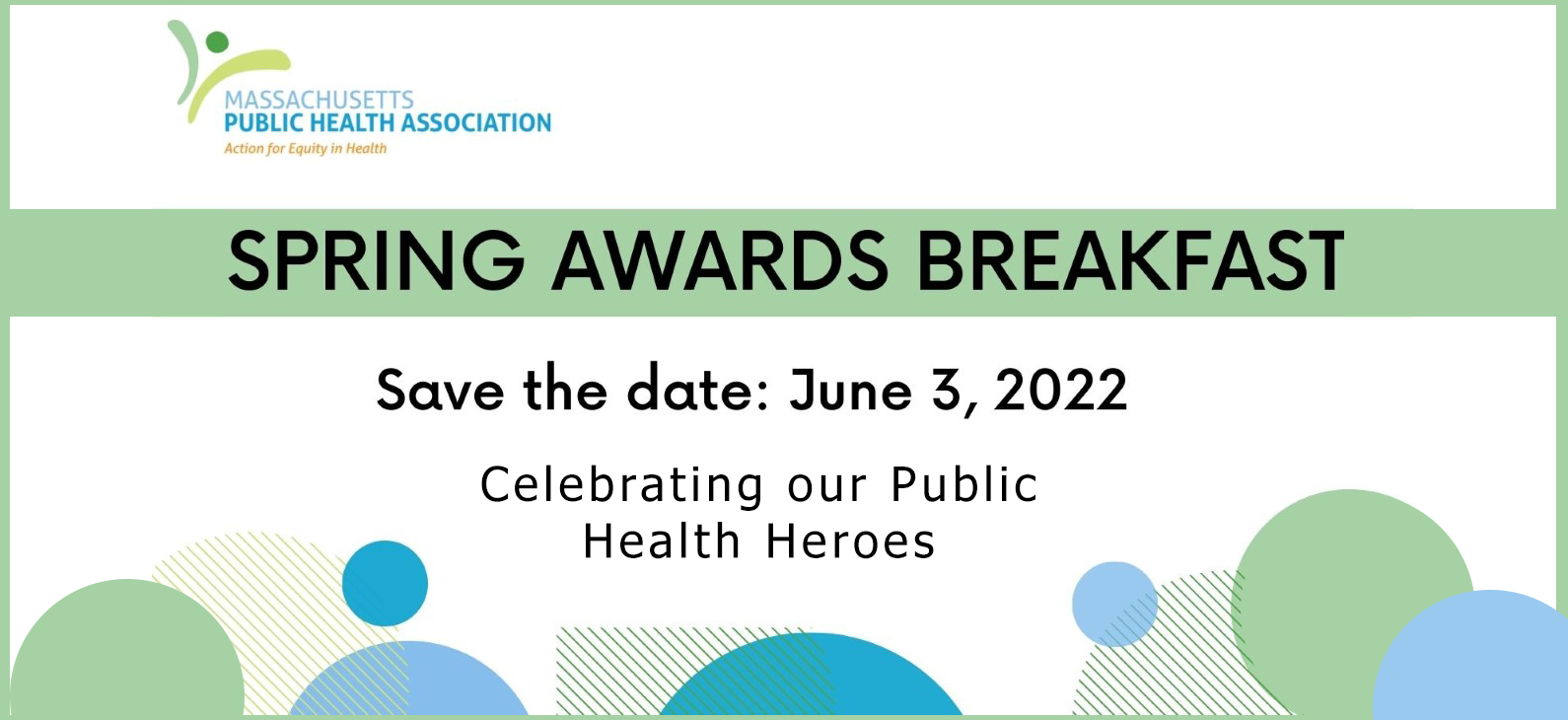 MASSACHUSETTS
PUBLIC HEALTH ASSOCIATION
Action for Equity in Health

SPRING AWARDS BREAKFAST

Save the date: June 3, 2022

Celebrating our Public Health Heroes